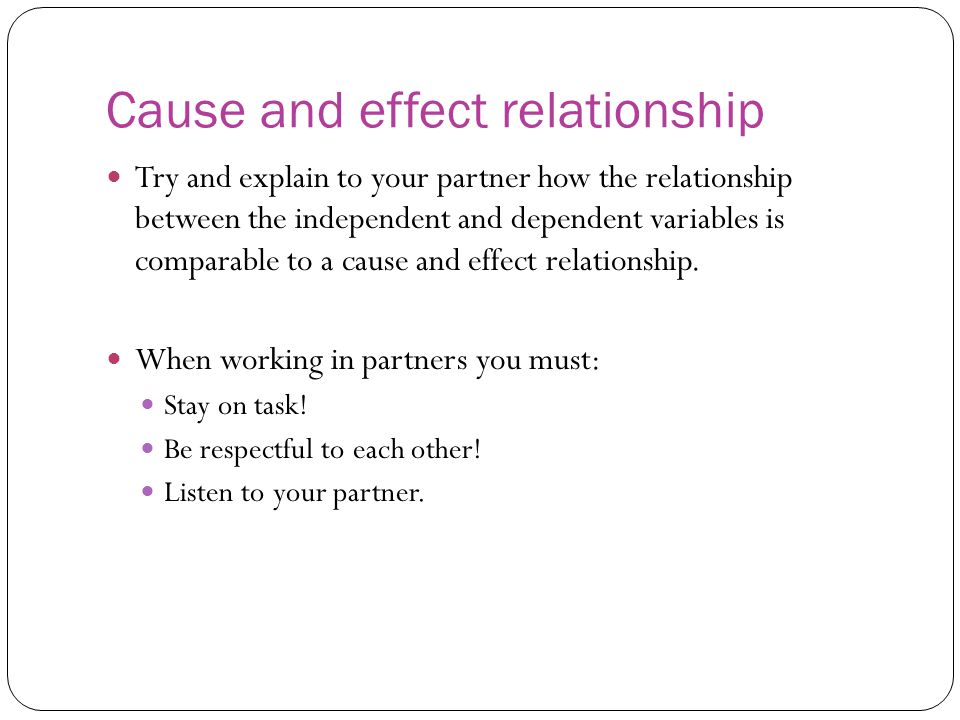 Cause and effect relationship

- Try and explain to your partner how the relationship between the independent and dependent variables is comparable to a cause and effect relationship.

- When working in partners you must:
  - Stay on task!
  - Be respectful to each other!
  - Listen to your partner.